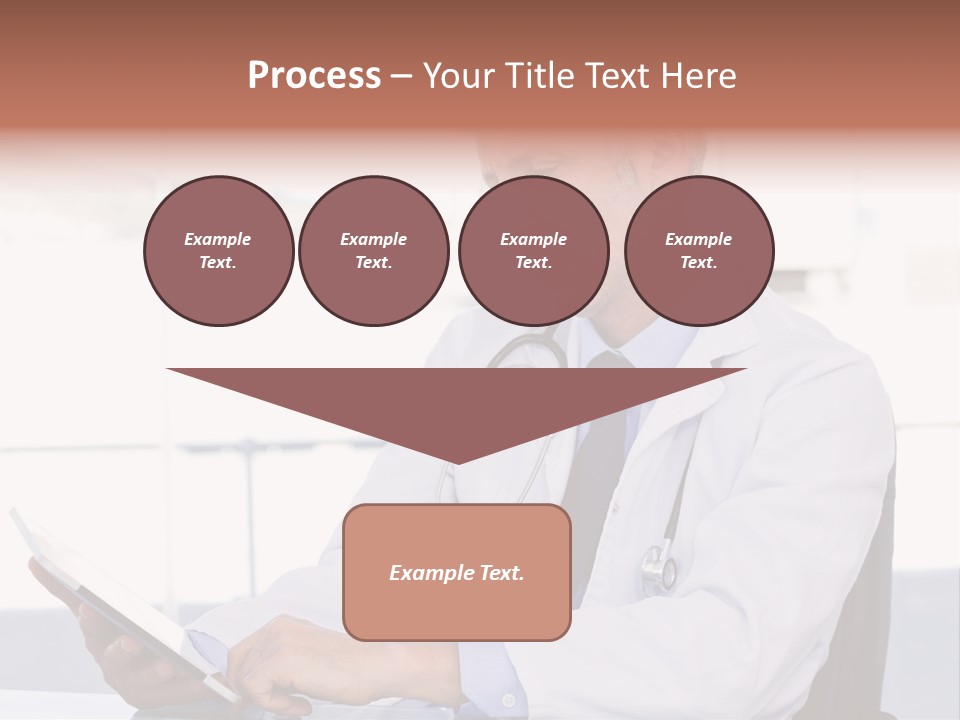 Process – Your Title Text Here

Example Text.

Example Text.

Example Text.

Example Text.

Example Text.